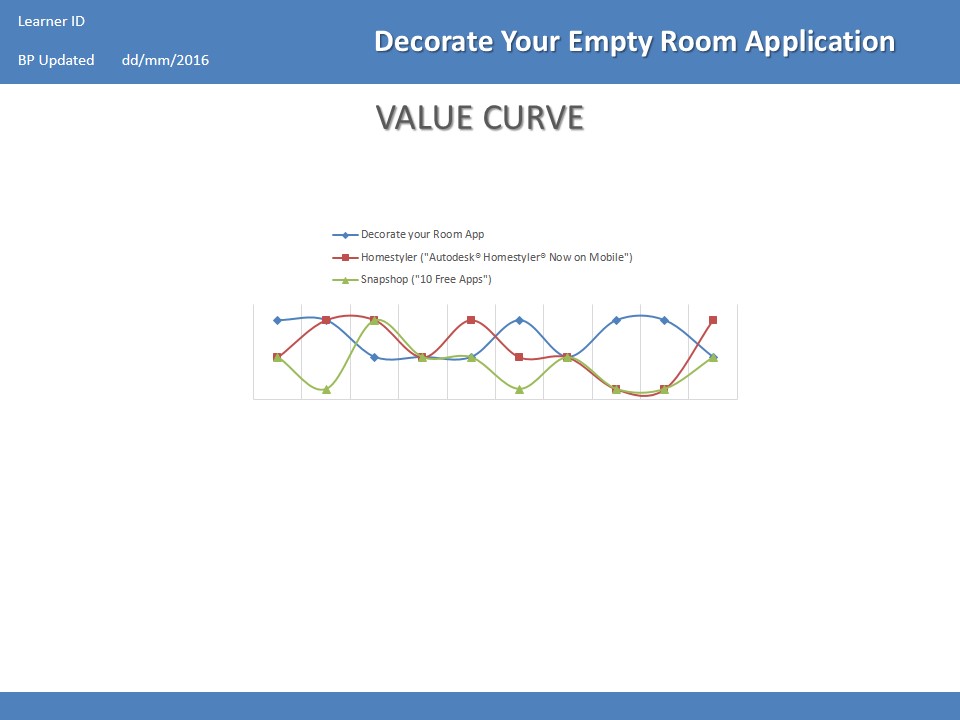 Learner ID

BP Updated dd/mm/2016

Decorate Your Empty Room Application

VALUE CURVE

Decorate your Room App
Homestyler ("Autodesk® Homestyler® Now on Mobile")
Snapshop ("10 Free Apps")